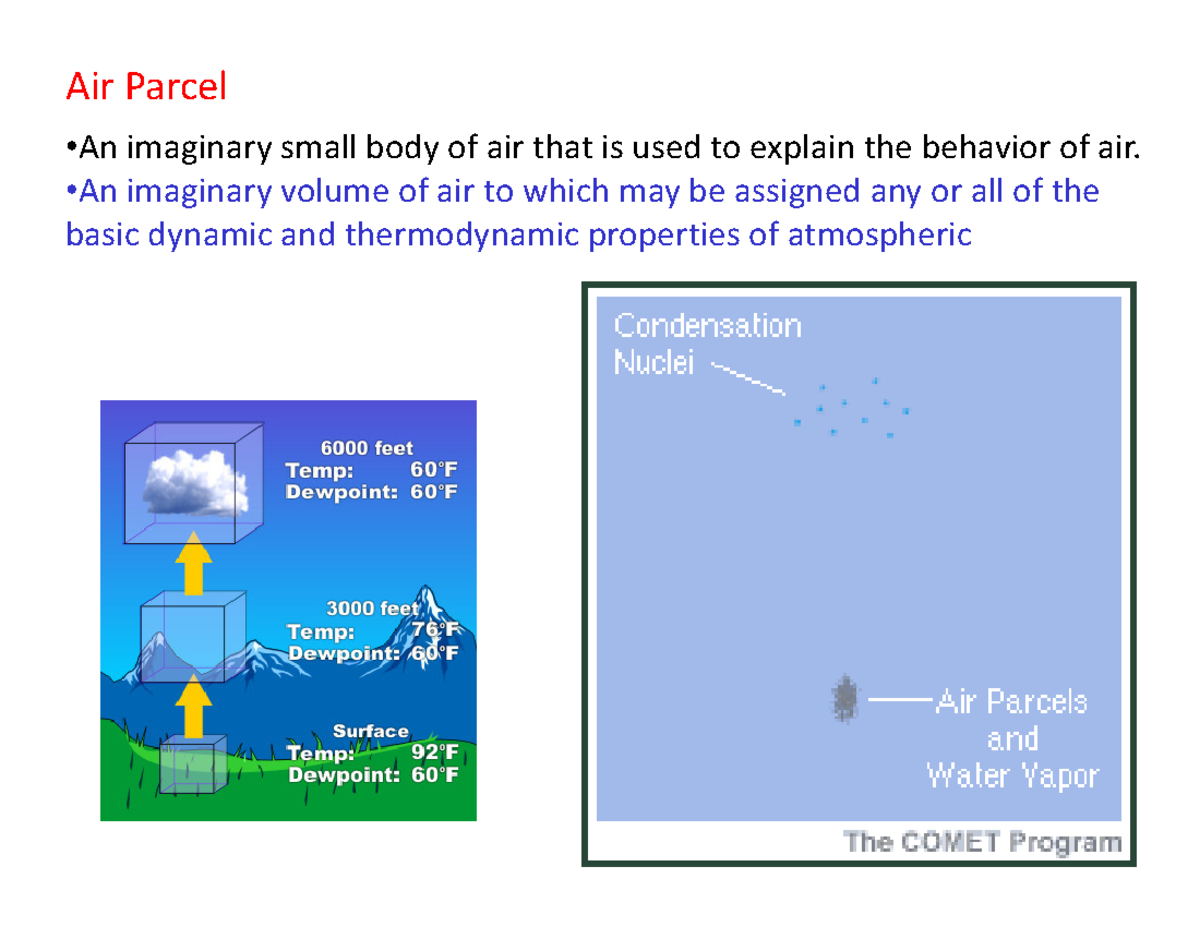 Air Parcel

•An imaginary small body of air that is used to explain the behavior of air.
•An imaginary volume of air to which may be assigned any or all of the basic dynamic and thermodynamic properties of atmospheric

6000 feet
Temp: 60°F
Dewpoint: 60°F

3000 feet
Temp: 76°F
Dewpoint: 60°F

Surface
Temp: 92°F
Dewpoint: 60°F

Condensation Nuclei

Air Parcels and Water Vapor

The COMET Program